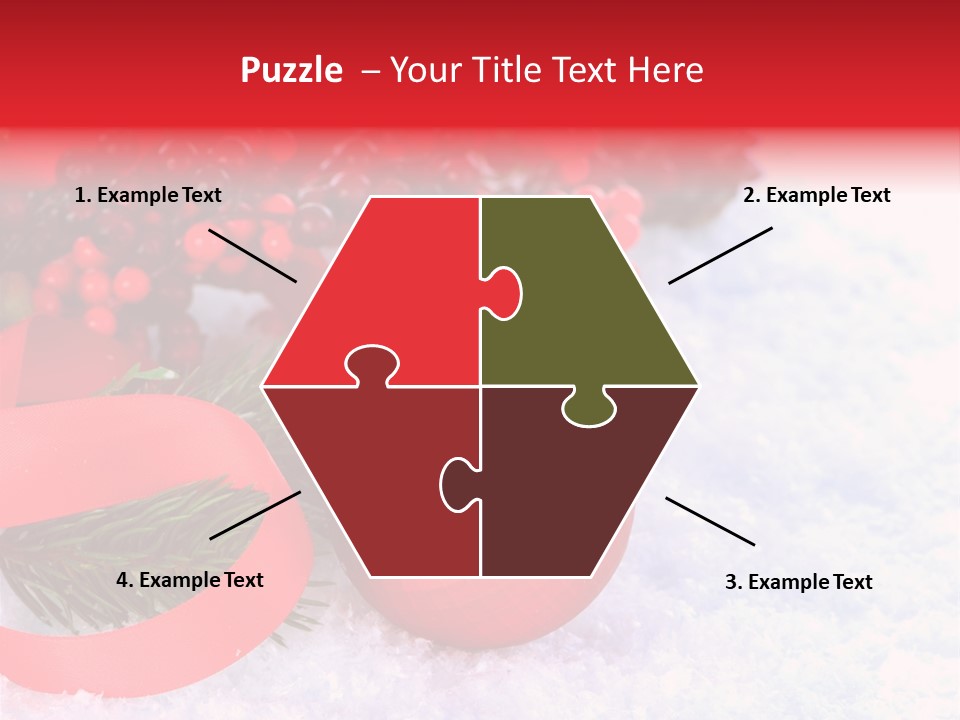 Puzzle – Your Title Text Here

1. Example Text

2. Example Text

4. Example Text

3. Example Text